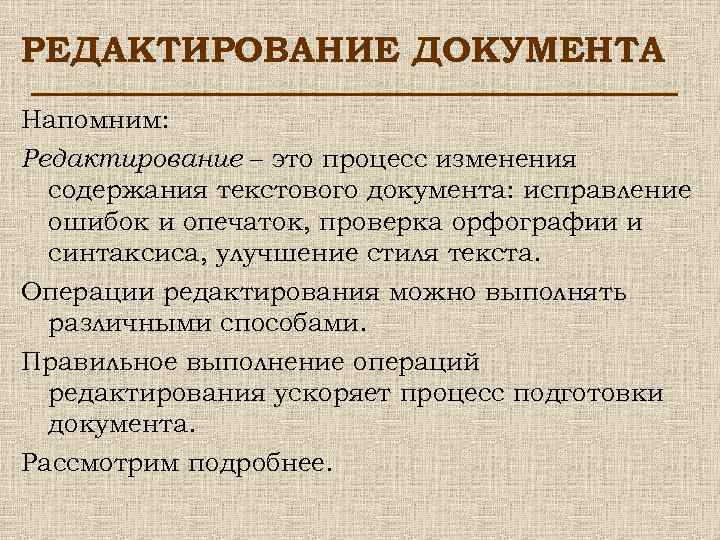 РЕДАКТИРОВАНИЕ ДОКУМЕНТА

Напомним:

Редактирование – это процесс изменения содержания текстового документа: исправление ошибок и опечаток, проверка орфографии и синтаксиса, улучшение стиля текста.

Операции редактирования можно выполнять различными способами.

Правильное выполнение операций редактирования ускоряет процесс подготовки документа.

Рассмотрим подробнее.